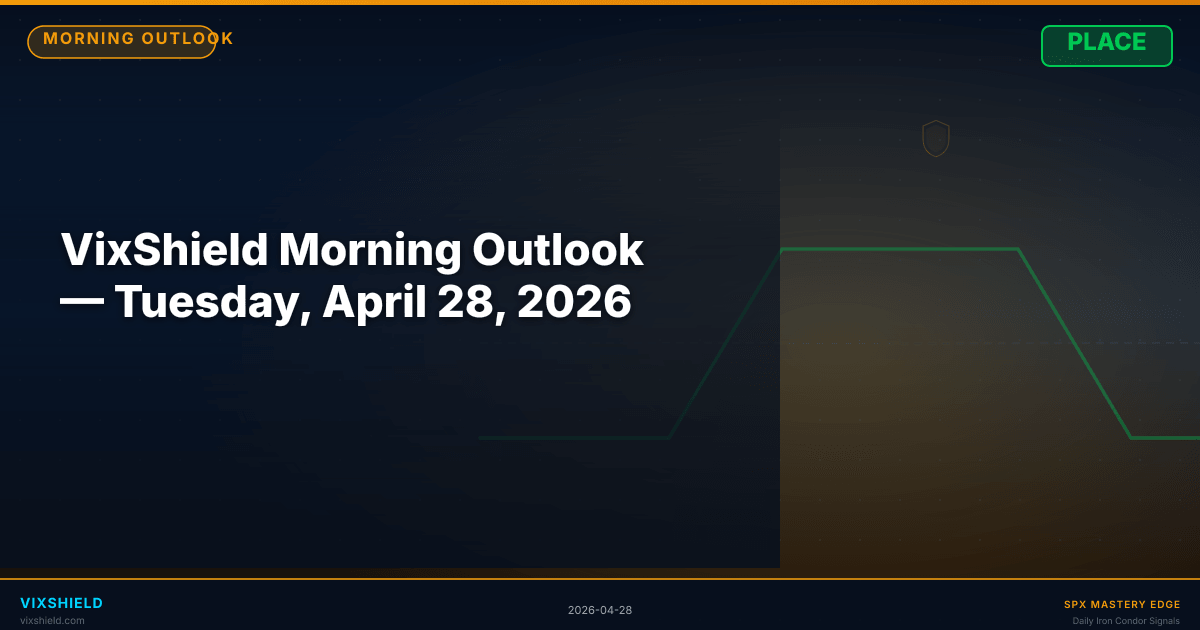 MORNING OUTLOOK

PLACE

VixShield Morning Outlook — Tuesday, April 28, 2026

VIXSHIELD
vixshield.com

2026-04-28

SPX MASTERY EDGE
Daily Iron Condor Signals